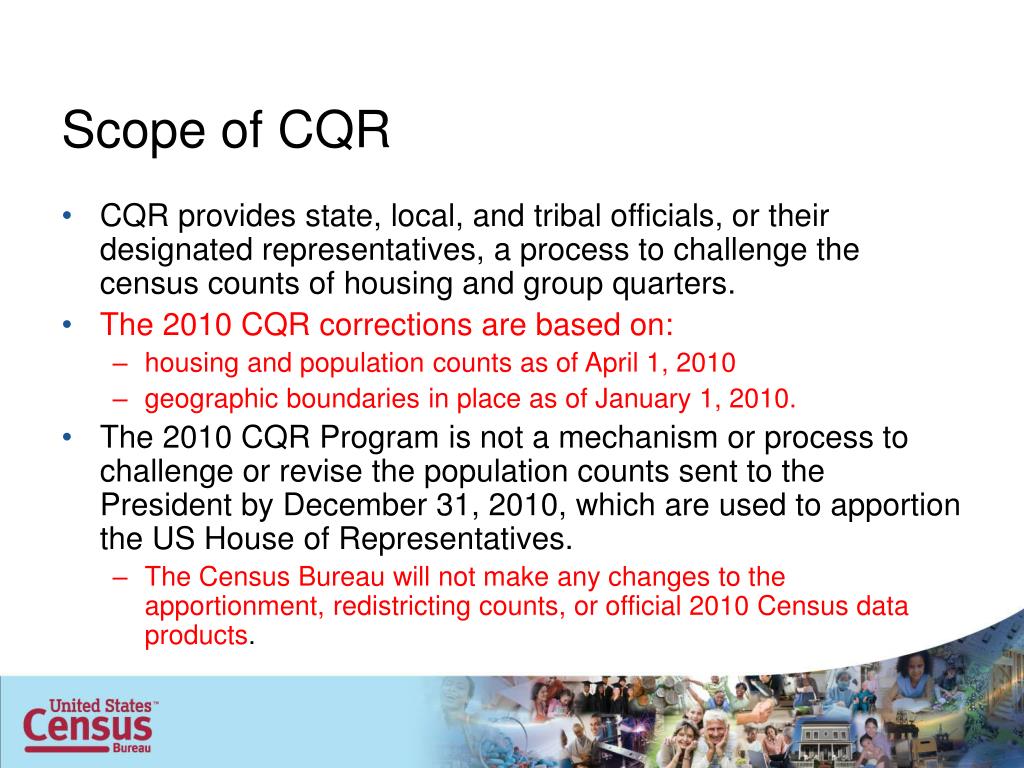 Scope of CQR

• CQR provides state, local, and tribal officials, or their designated representatives, a process to challenge the census counts of housing and group quarters.
• The 2010 CQR corrections are based on:
– housing and population counts as of April 1, 2010
– geographic boundaries in place as of January 1, 2010.
• The 2010 CQR Program is not a mechanism or process to challenge or revise the population counts sent to the President by December 31, 2010, which are used to apportion the US House of Representatives.
– The Census Bureau will not make any changes to the apportionment, redistricting counts, or official 2010 Census data products.

United States™ Census Bureau